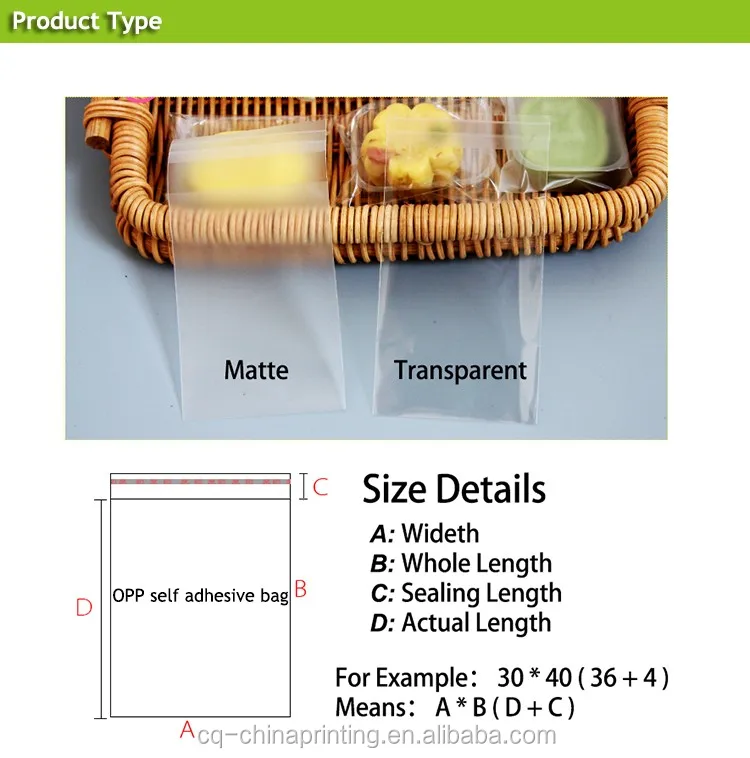 Product Type

Matte

Transparent

C

D

OPP self adhesive bag

B

A

Size Details

A: Wideth
B: Whole Length
C: Sealing Length
D: Actual Length

For Example： 30 * 40 ( 36 + 4 )
Means： A * B ( D + C )

cq-chinaprinting.en.alibaba.com